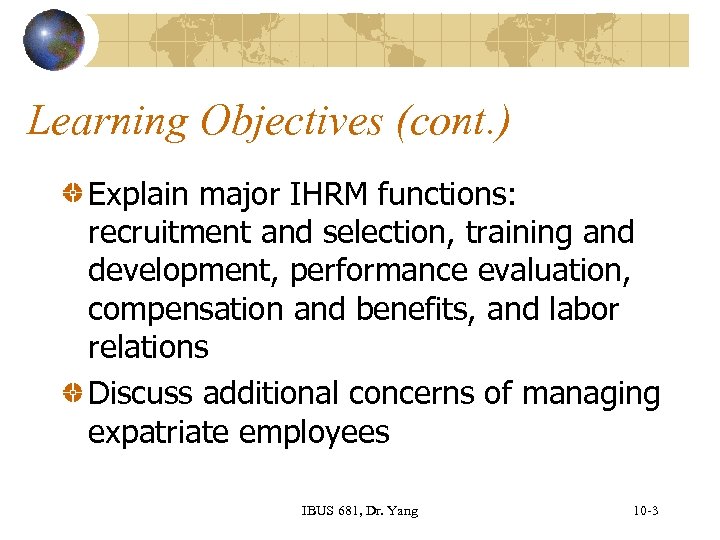 Learning Objectives (cont.)

Explain major IHRM functions: recruitment and selection, training and development, performance evaluation, compensation and benefits, and labor relations

Discuss additional concerns of managing expatriate employees

IBUS 681, Dr. Yang

10-3